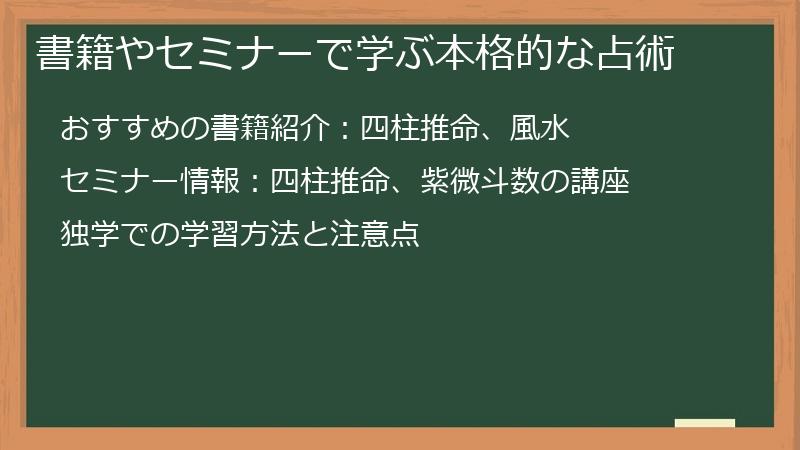 書籍やセミナーで学ぶ本格的な占術

おすすめの書籍紹介：四柱推命、風水

セミナー情報：四柱推命、紫微斗数の講座

独学での学習方法と注意点